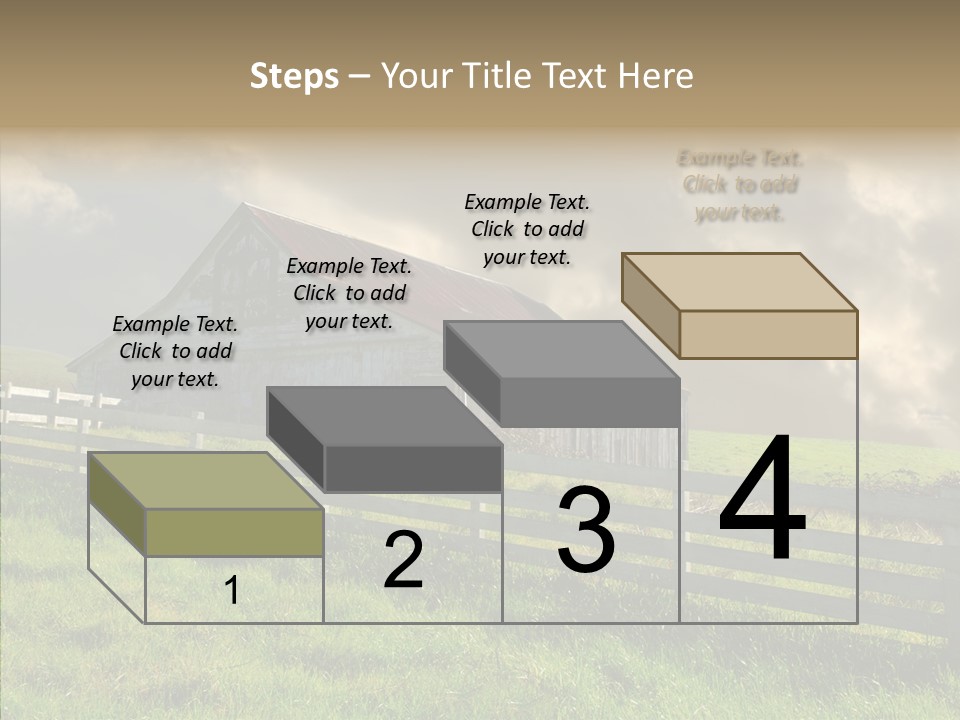 Steps – Your Title Text Here

Example Text. Click to add your text.

Example Text. Click to add your text.

Example Text. Click to add your text.

Example Text. Click to add your text.

1

2

3

4